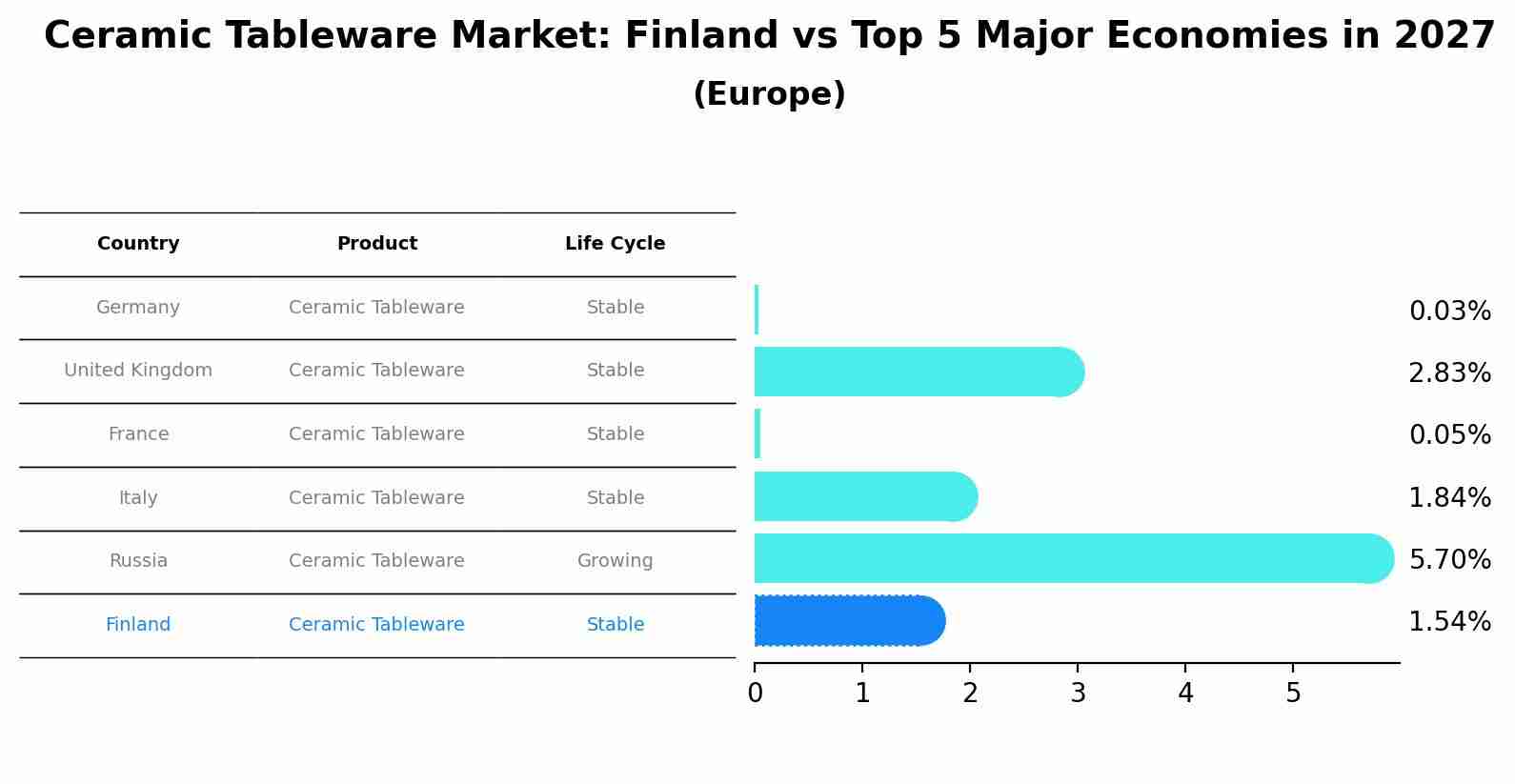 Ceramic Tableware Market: Finland vs Top 5 Major Economies in 2027
(Europe)

| Country | Product | Life Cycle | |
|---|---|---|---|
| Germany | Ceramic Tableware | Stable | 0.03% |
| United Kingdom | Ceramic Tableware | Stable | 2.83% |
| France | Ceramic Tableware | Stable | 0.05% |
| Italy | Ceramic Tableware | Stable | 1.84% |
| Russia | Ceramic Tableware | Growing | 5.70% |
| Finland | Ceramic Tableware | Stable | 1.54% |

0 1 2 3 4 5